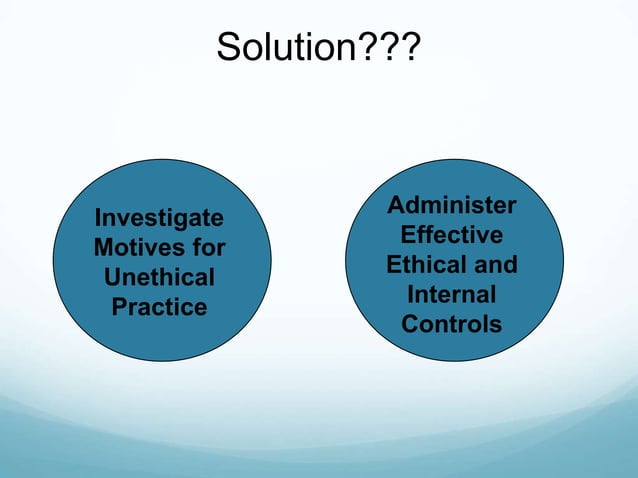 Solution???

Investigate Motives for Unethical Practice

Administer Effective Ethical and Internal Controls